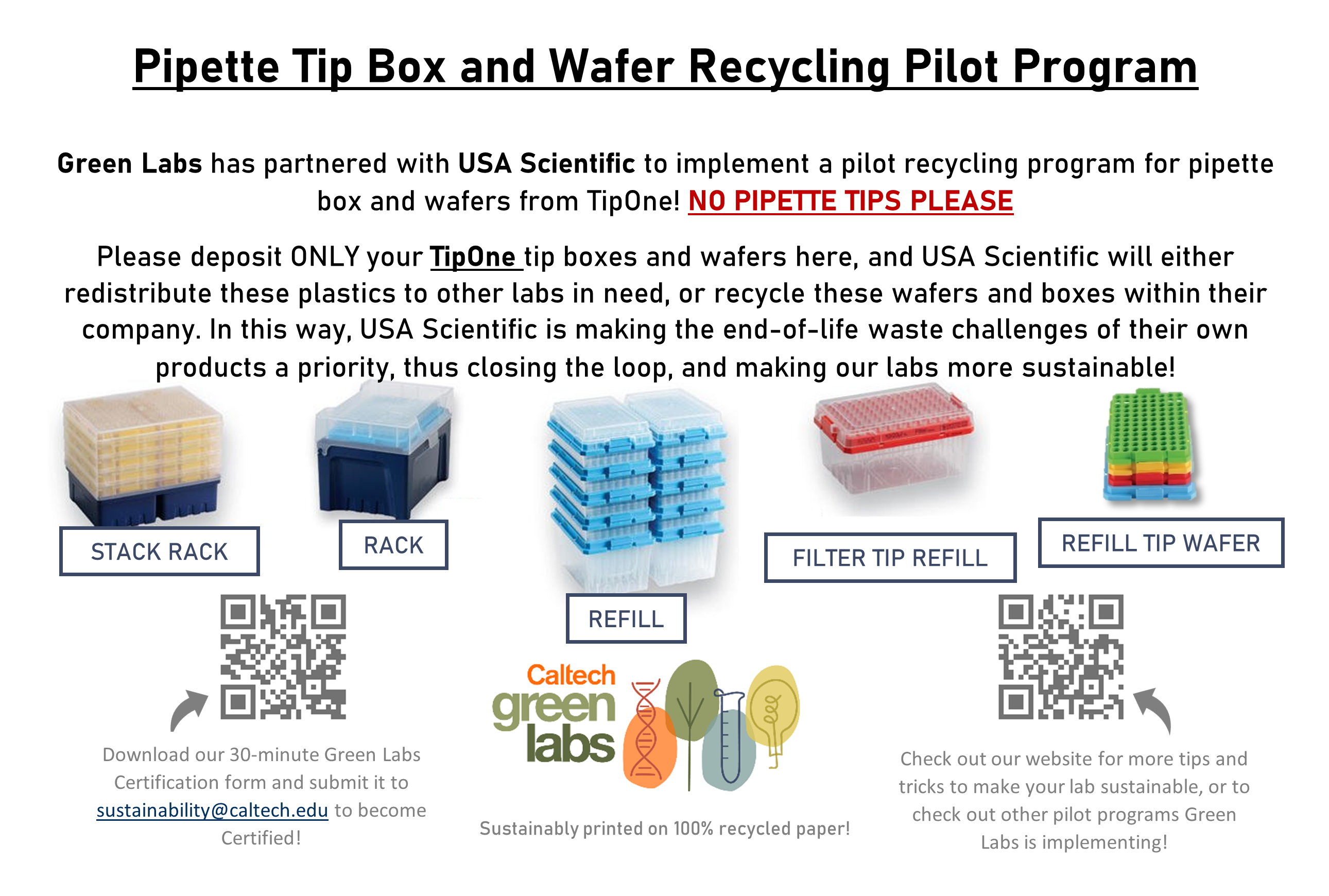 Pipette Tip Box and Wafer Recycling Pilot Program

Green Labs has partnered with USA Scientific to implement a pilot recycling program for pipette box and wafers from TipOne! NO PIPETTE TIPS PLEASE

Please deposit ONLY your TipOne tip boxes and wafers here, and USA Scientific will either redistribute these plastics to other labs in need, or recycle these wafers and boxes within their company. In this way, USA Scientific is making the end-of-life waste challenges of their own products a priority, thus closing the loop, and making our labs more sustainable!

STACK RACK

RACK

REFILL

FILTER TIP REFILL

REFILL TIP WAFER

Download our 30-minute Green Labs Certification form and submit it to sustainability@caltech.edu to become Certified!

Caltech green labs

Sustainably printed on 100% recycled paper!

Check out our website for more tips and tricks to make your lab sustainable, or to check out other pilot programs Green Labs is implementing!